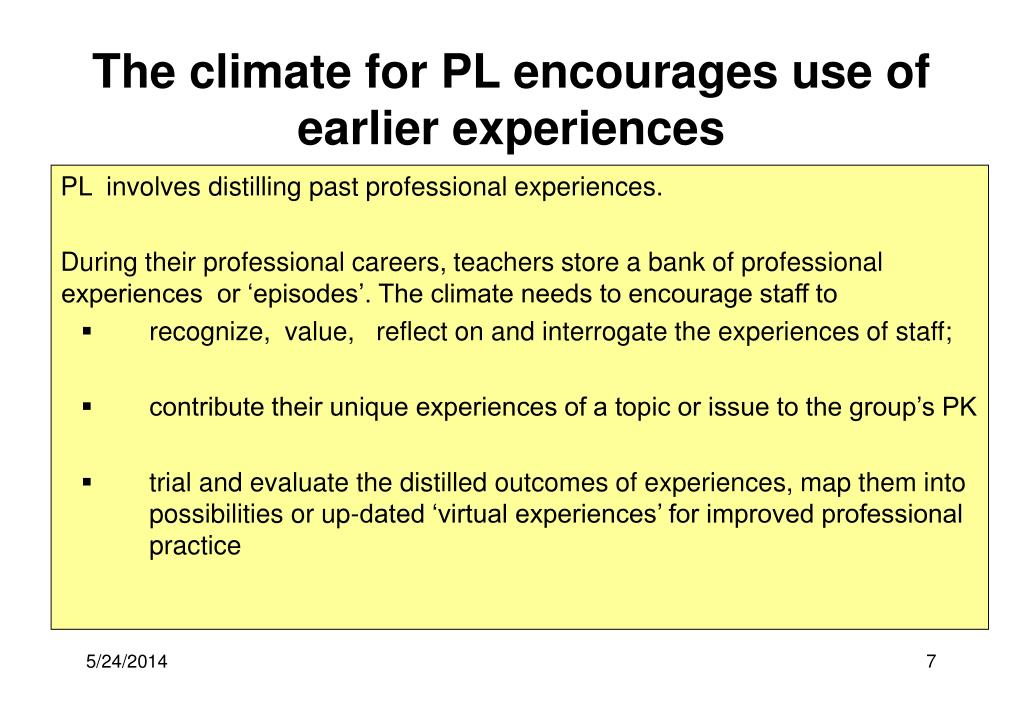 The climate for PL encourages use of earlier experiences

PL involves distilling past professional experiences.

During their professional careers, teachers store a bank of professional experiences or ‘episodes’. The climate needs to encourage staff to

▪ recognize, value, reflect on and interrogate the experiences of staff;

▪ contribute their unique experiences of a topic or issue to the group’s PK

▪ trial and evaluate the distilled outcomes of experiences, map them into possibilities or up-dated ‘virtual experiences’ for improved professional practice

5/24/2014

7